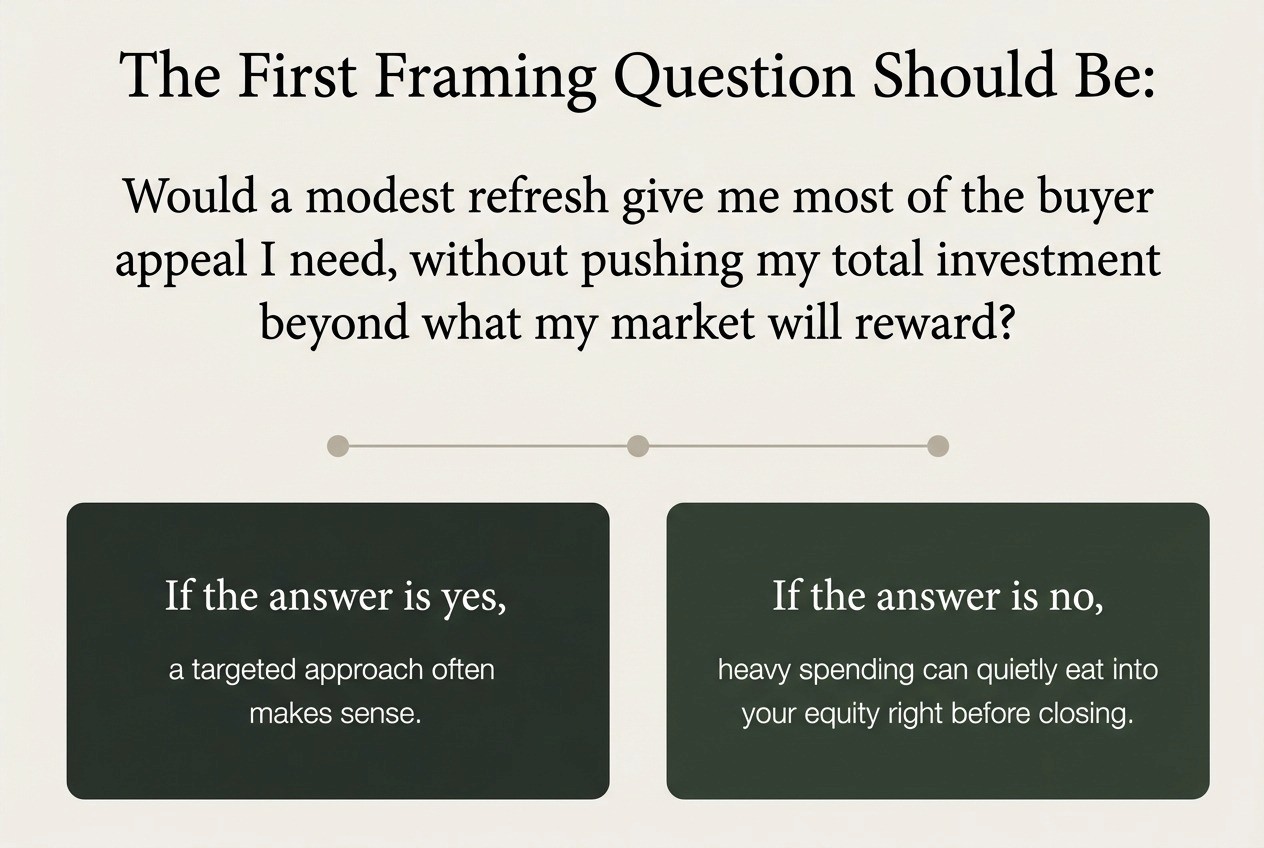 The First Framing Question Should Be:

Would a modest refresh give me most of the buyer appeal I need, without pushing my total investment beyond what my market will reward?

If the answer is yes,

a targeted approach often makes sense.

If the answer is no,

heavy spending can quietly eat into your equity right before closing.